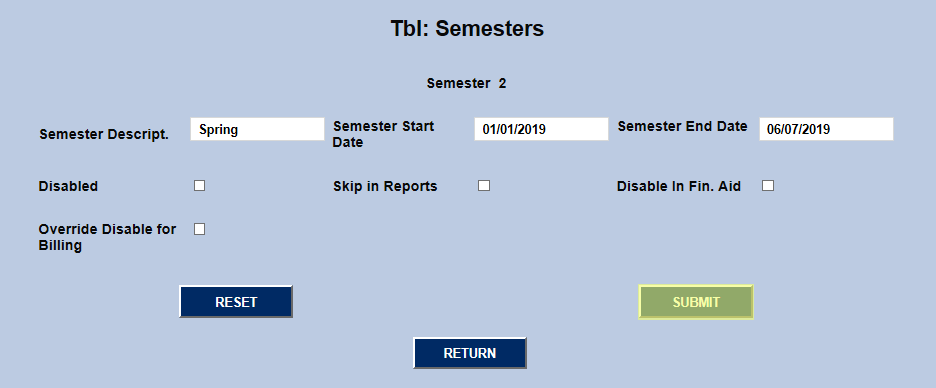 Tbl: Semesters

Semester 2

Semester Descript. Spring

Semester Start Date 01/01/2019

Semester End Date 06/07/2019

Disabled

Skip in Reports

Disable In Fin. Aid

Override Disable for Billing

RESET

SUBMIT

RETURN